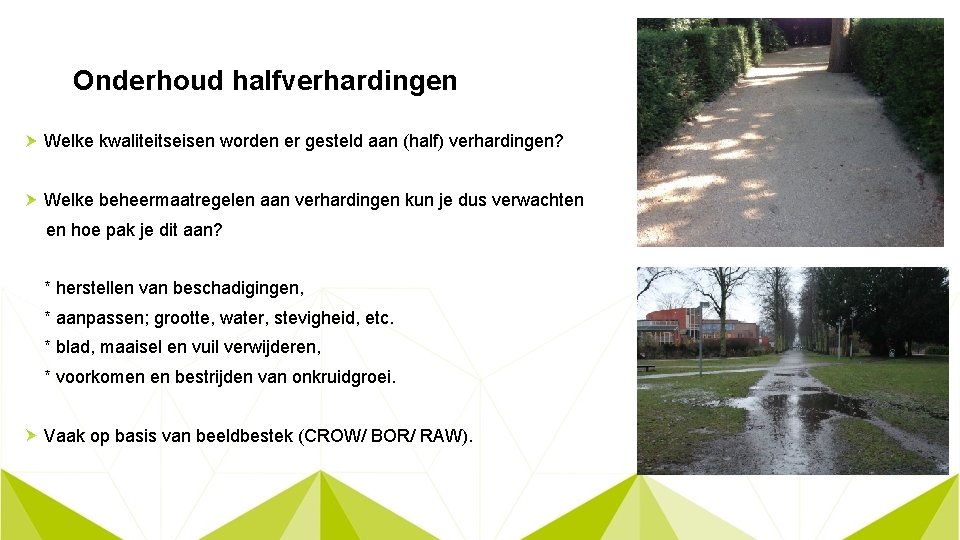 Onderhoud halfverhardingen

Welke kwaliteitseisen worden er gesteld aan (half) verhardingen?

Welke beheermaatregelen aan verhardingen kun je dus verwachten en hoe pak je dit aan?

* herstellen van beschadigingen,
* aanpassen; grootte, water, stevigheid, etc.
* blad, maaisel en vuil verwijderen,
* voorkomen en bestrijden van onkruidgroei.

Vaak op basis van beeldbestek (CROW/ BOR/ RAW).